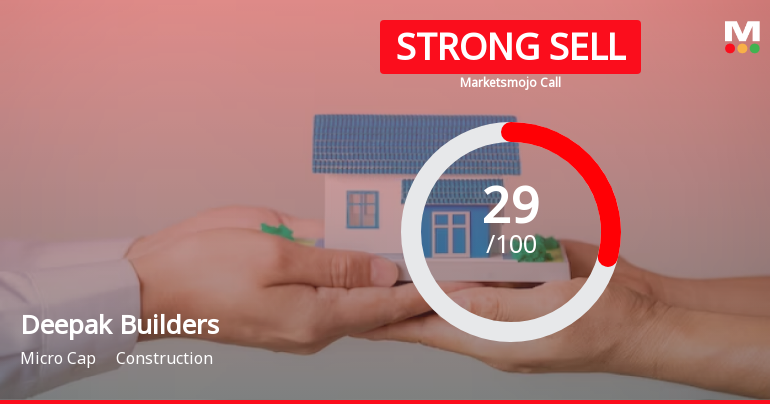 STRONG SELL
Marketsmojo Call

M

29
/100

Deepak Builders
Micro Cap Construction